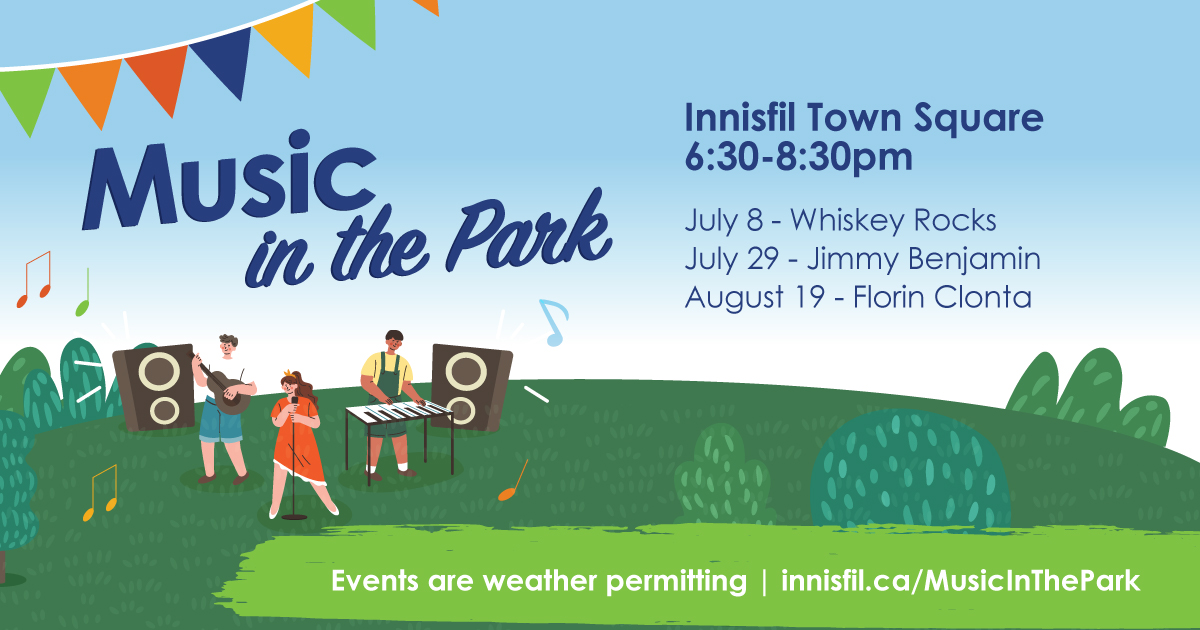 Music in the Park

Innisfil Town Square
6:30-8:30pm

July 8 - Whiskey Rocks
July 29 - Jimmy Benjamin
August 19 - Florin Clonta

Events are weather permitting | innisfil.ca/MusicInThePark